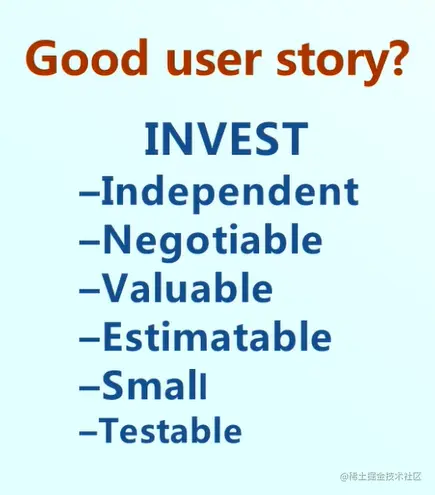 Good user story?

INVEST
–Independent
–Negotiable
–Valuable
–Estimatable
–Small
–Testable

@稀土掘金技术社区